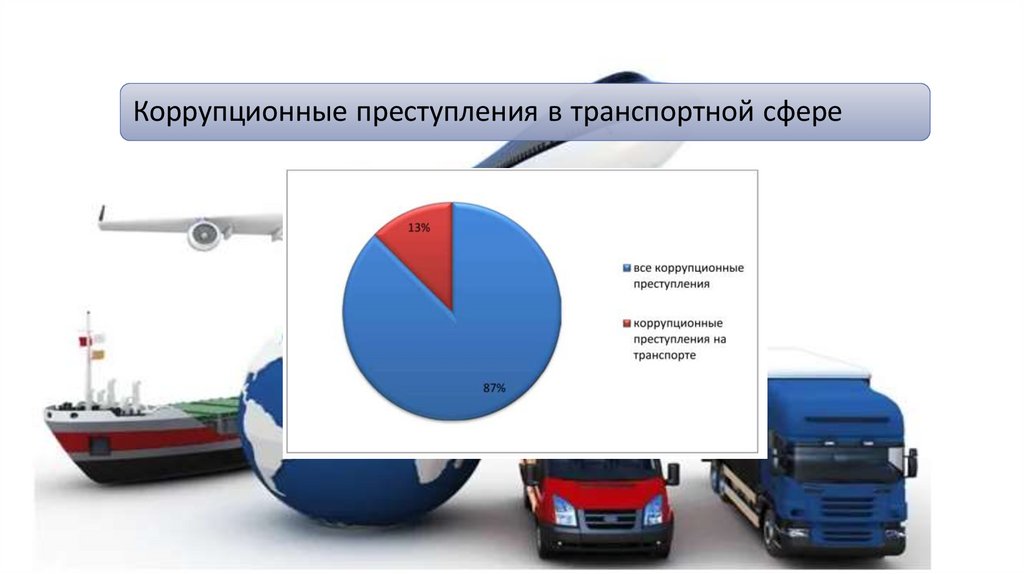 Коррупционные преступления в транспортной сфере

13%

87%

все коррупционные преступления

коррупционные преступления на транспорте